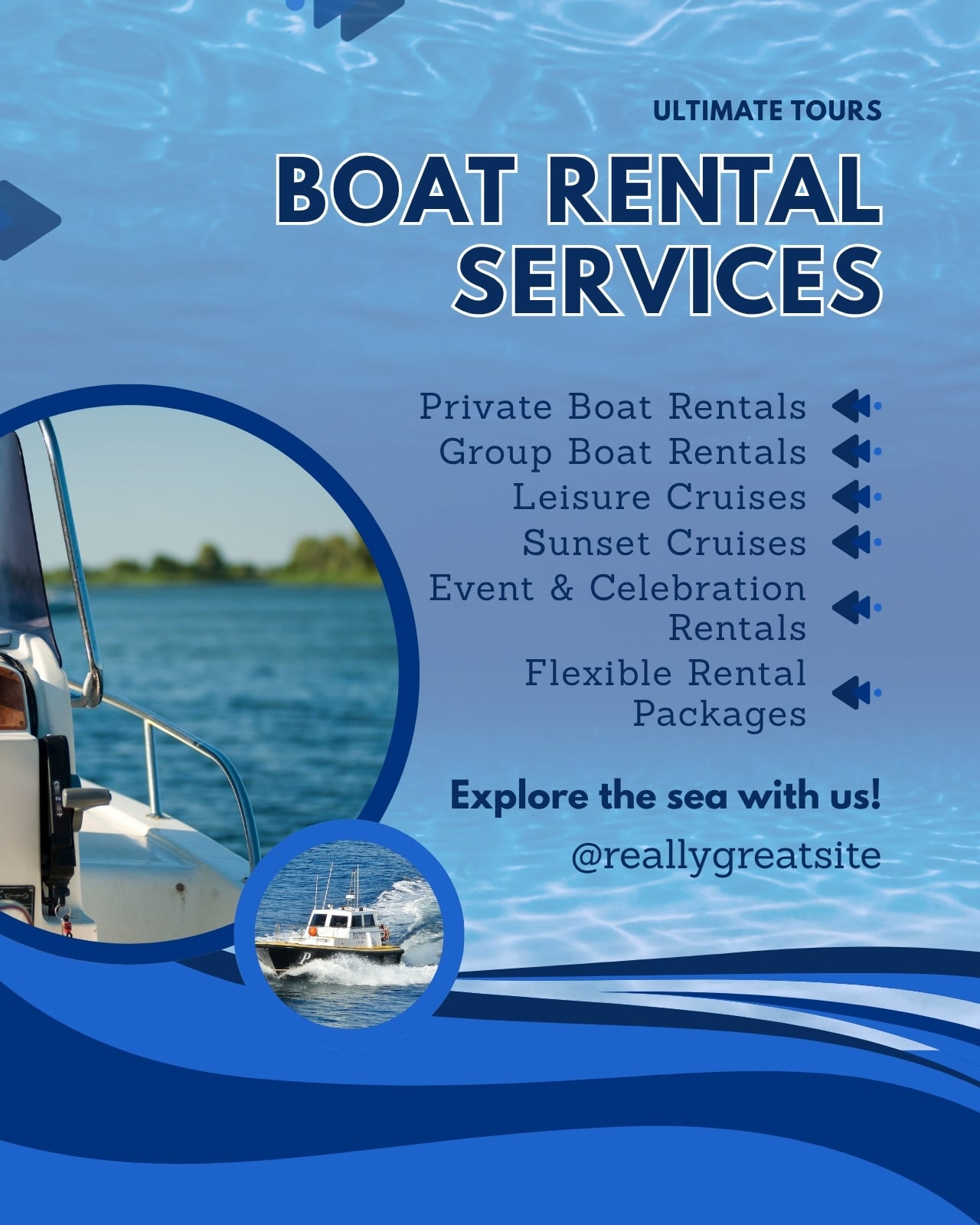 ULTIMATE TOURS

BOAT RENTAL SERVICES

Private Boat Rentals
Group Boat Rentals
Leisure Cruises
Sunset Cruises
Event & Celebration Rentals
Flexible Rental Packages

Explore the sea with us!

@reallygreatsite